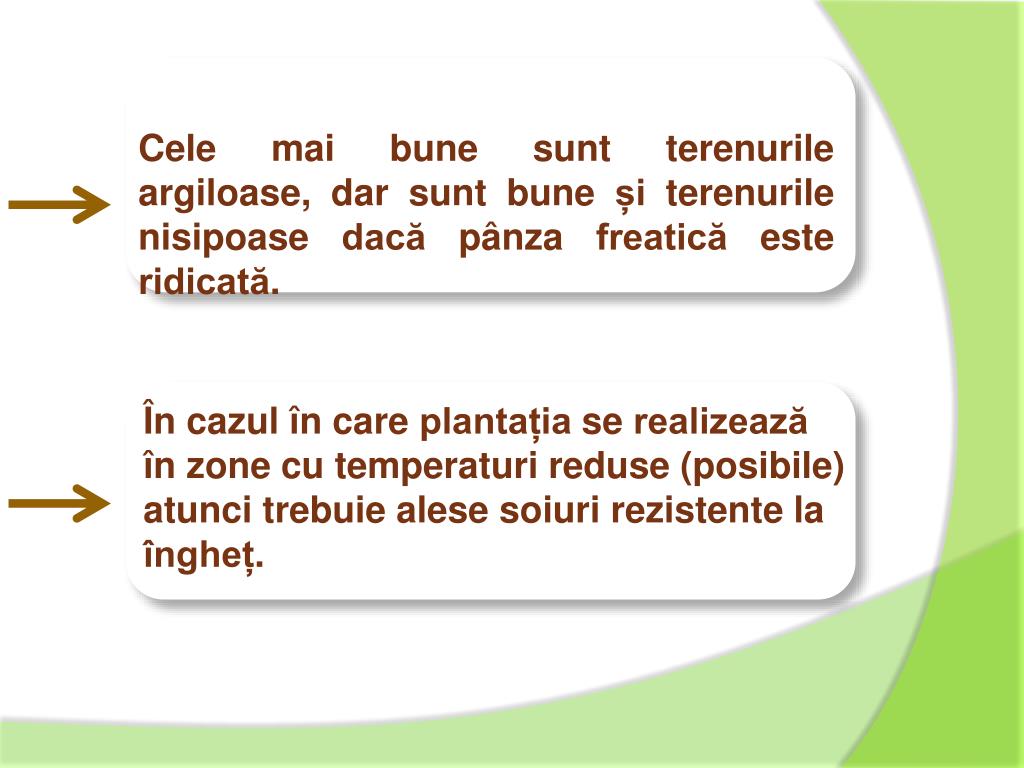 Cele mai bune sunt terenurile argiloase, dar sunt bune și terenurile nisipoase dacă pânza freatică este ridicată.

În cazul în care plantația se realizează în zone cu temperaturi reduse (posibile) atunci trebuie alese soiuri rezistente la îngheț.